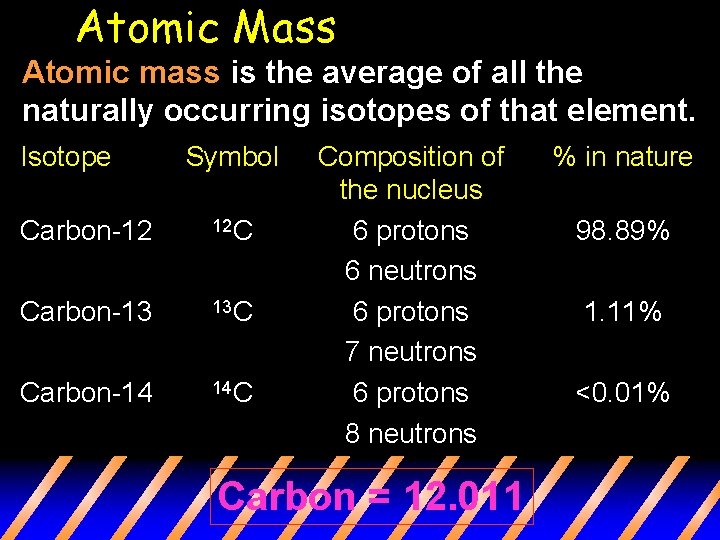 Atomic Mass

Atomic mass is the average of all the naturally occurring isotopes of that element.

| Isotope | Symbol | Composition of the nucleus | % in nature |
|---|---|---|---|
| Carbon-12 | $^{12}C$ | 6 protons 6 neutrons | 98.89% |
| Carbon-13 | $^{13}C$ | 6 protons 7 neutrons | 1.11% |
| Carbon-14 | $^{14}C$ | 6 protons 8 neutrons | <0.01% |

Carbon = 12.011